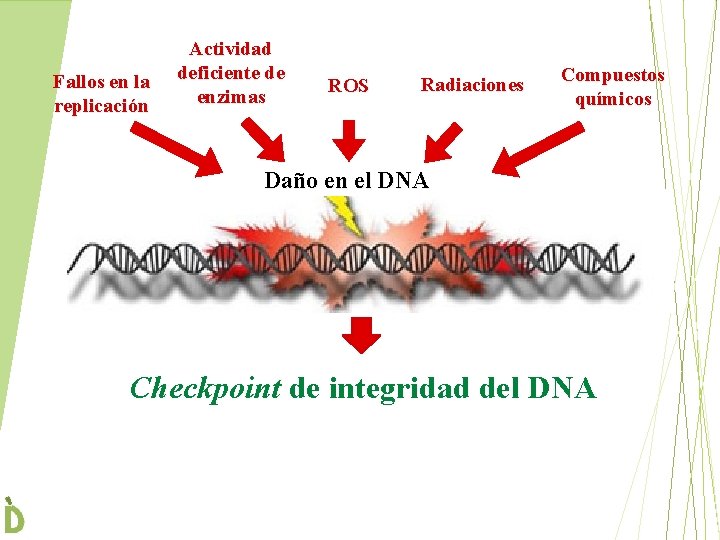 Fallos en la replicación

Actividad deficiente de enzimas

ROS

Radiaciones

Compuestos químicos

Daño en el DNA

Checkpoint de integridad del DNA